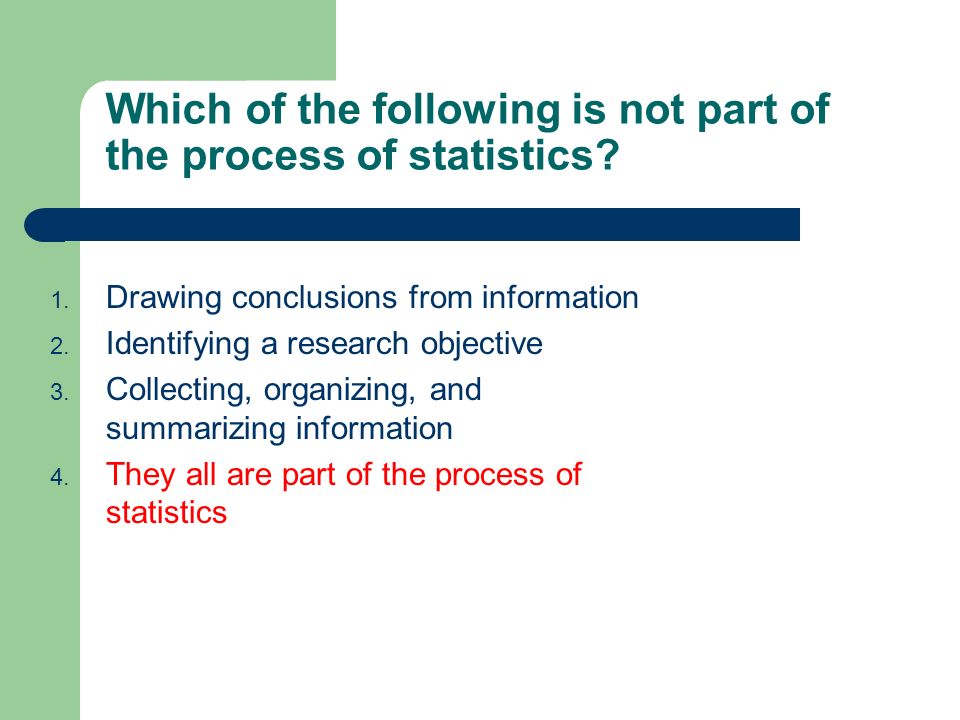 Which of the following is not part of the process of statistics?

1. Drawing conclusions from information
2. Identifying a research objective
3. Collecting, organizing, and summarizing information
4. They all are part of the process of statistics